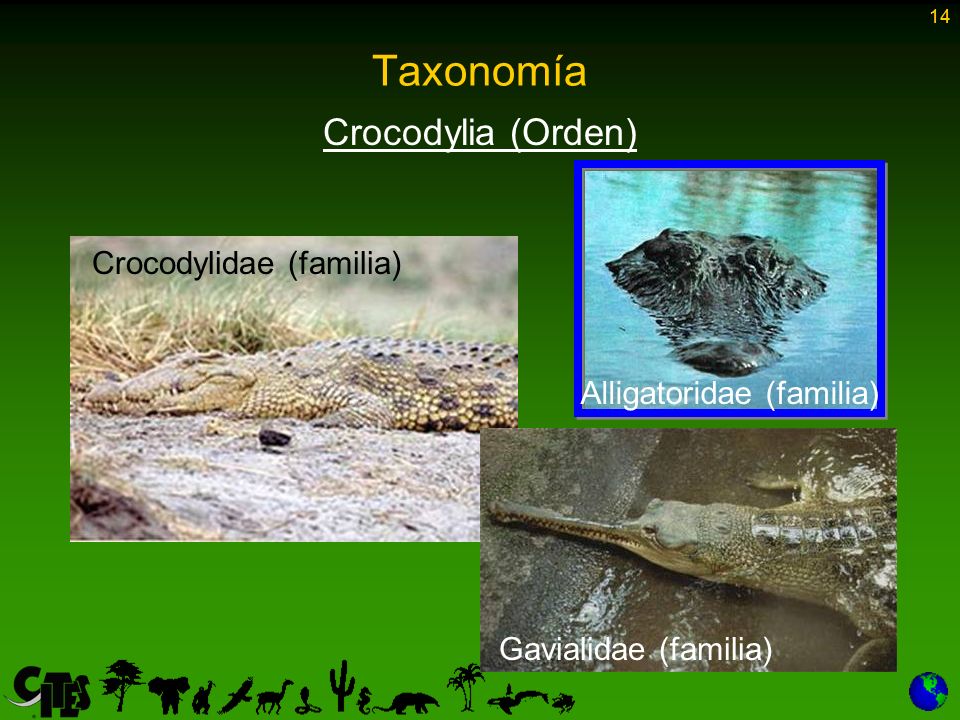 14

Taxonomía

Crocodylia (Orden)

Crocodylidae (familia)

Alligatoridae (familia)

Gavialidae (familia)

CITES